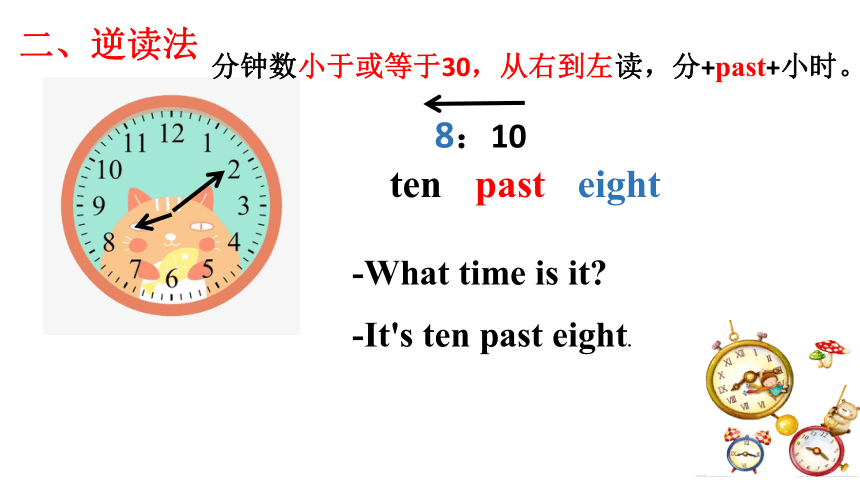 二、逆读法

分钟数小于或等于30，从右到左读，分+past+小时。

12 1 2 3 4 5 6 7 8 9 10 11

8：10

ten past eight

-What time is it?

-It's ten past eight.